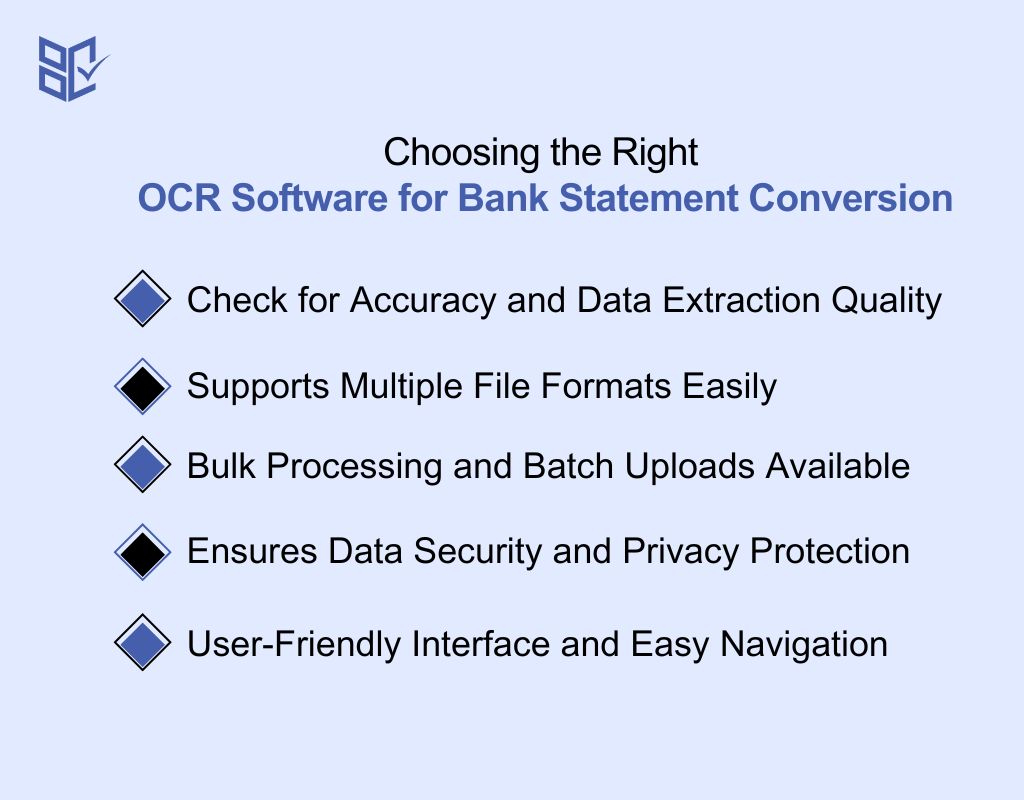 Choosing the Right
OCR Software for Bank Statement Conversion

Check for Accuracy and Data Extraction Quality

Supports Multiple File Formats Easily

Bulk Processing and Batch Uploads Available

Ensures Data Security and Privacy Protection

User-Friendly Interface and Easy Navigation